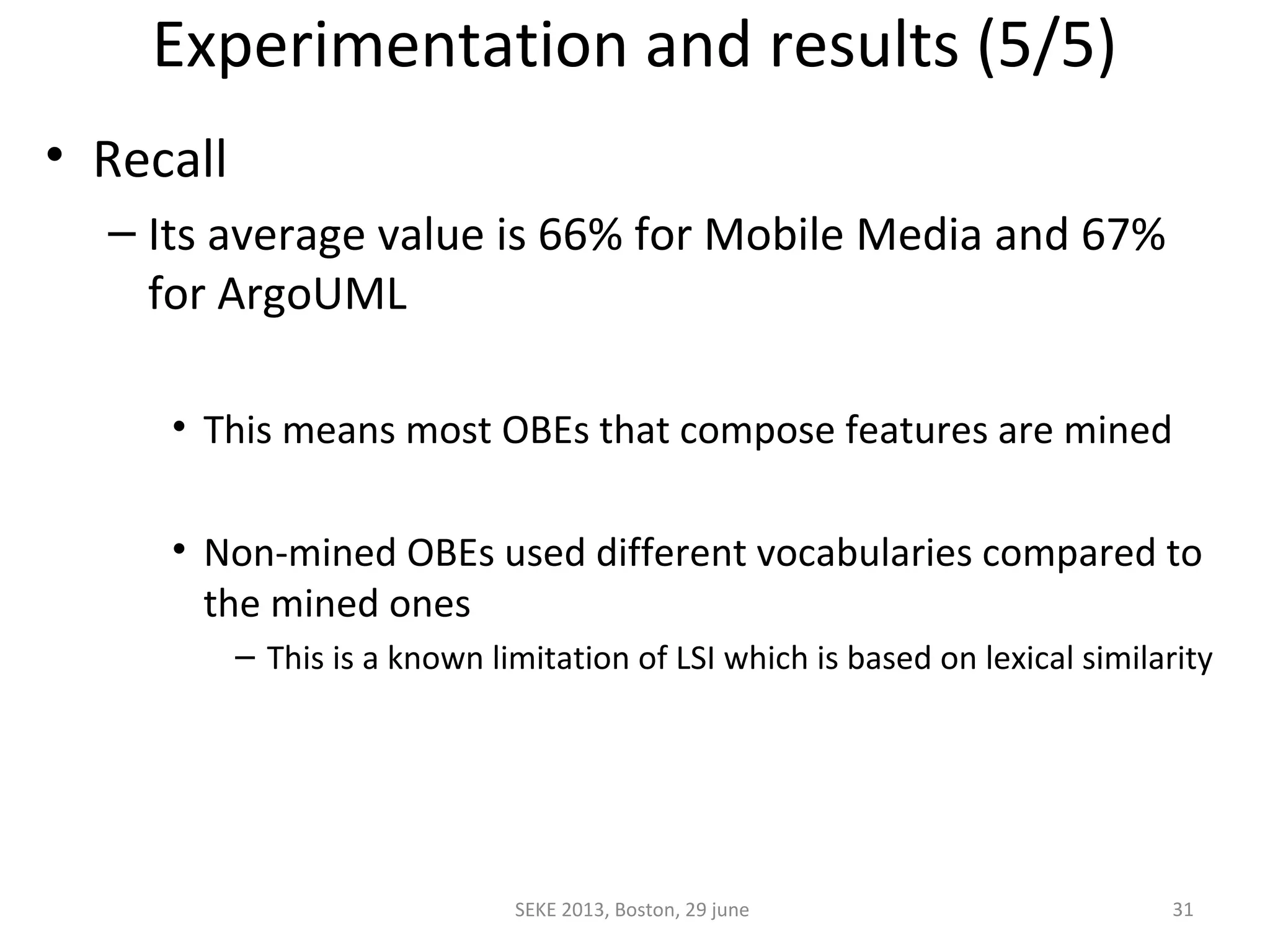 Experimentation and results (5/5)

• Recall

– Its average value is 66% for Mobile Media and 67% for ArgoUML

• This means most OBEs that compose features are mined

• Non-mined OBEs used different vocabularies compared to the mined ones

– This is a known limitation of LSI which is based on lexical similarity

SEKE 2013, Boston, 29 june

31